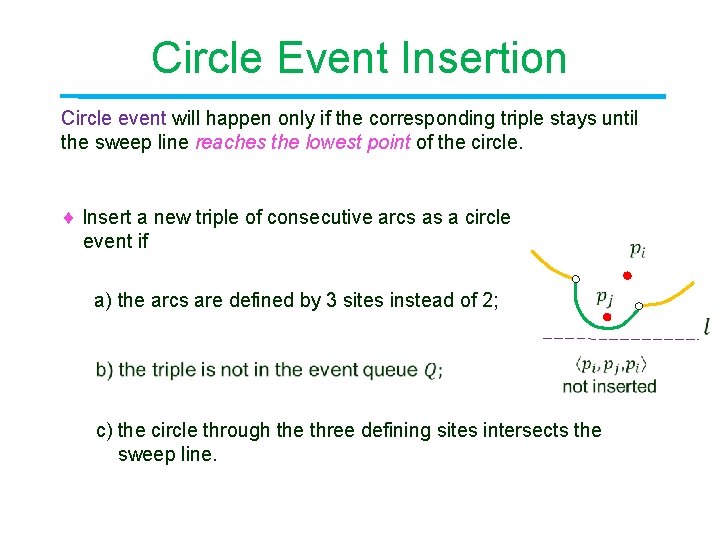 Circle Event Insertion

Circle event will happen only if the corresponding triple stays until the sweep line reaches the lowest point of the circle.

♦ Insert a new triple of consecutive arcs as a circle event if

a) the arcs are defined by 3 sites instead of 2;

b) the triple is not in the event queue $Q$;

c) the circle through the three defining sites intersects the sweep line.

$p_i$

$p_j$

$l$

$\langle p_i, p_j, p_i \rangle$
not inserted